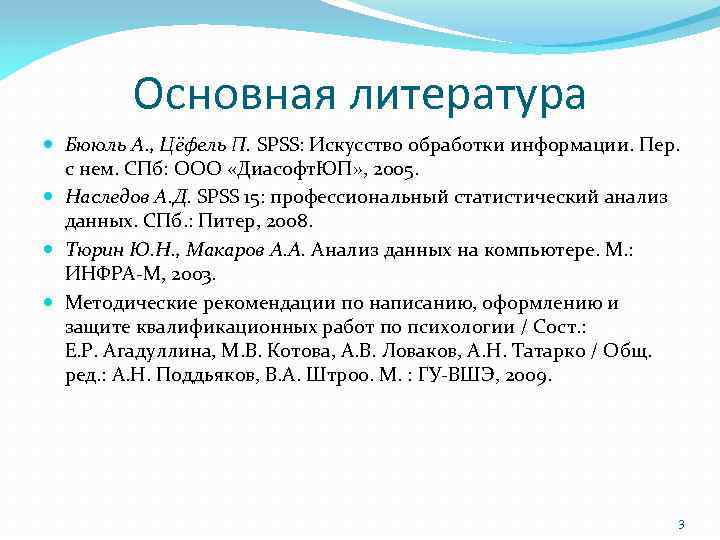 Основная литература

Бююль А., Цёфель П. SPSS: Искусство обработки информации. Пер. с нем. СПб: ООО «ДиасофтЮП», 2005.

Наследов А.Д. SPSS 15: профессиональный статистический анализ данных. СПб.: Питер, 2008.

Тюрин Ю.Н., Макаров А.А. Анализ данных на компьютере. М.: ИНФРА-М, 2003.

Методические рекомендации по написанию, оформлению и защите квалификационных работ по психологии / Сост.: Е.Р. Агадуллина, М.В. Котова, А.В. Ловаков, А.Н. Татарко / Общ. ред.: А.Н. Поддьяков, В.А. Штроо. М. : ГУ-ВШЭ, 2009.

3